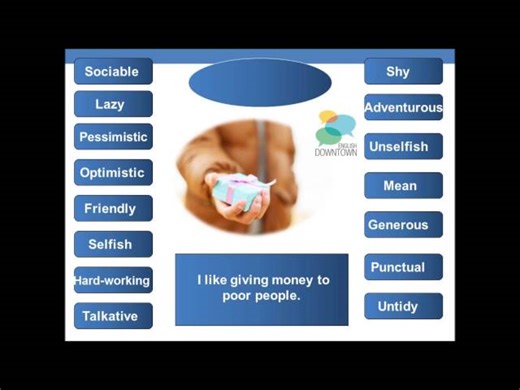 Sociable

Lazy

Pessimistic

Optimistic

Friendly

Selfish

Hard-working

Talkative

ENGLISH DOWNTOWN

I like giving money to poor people.

Shy

Adventurous

Unselfish

Mean

Generous

Punctual

Untidy